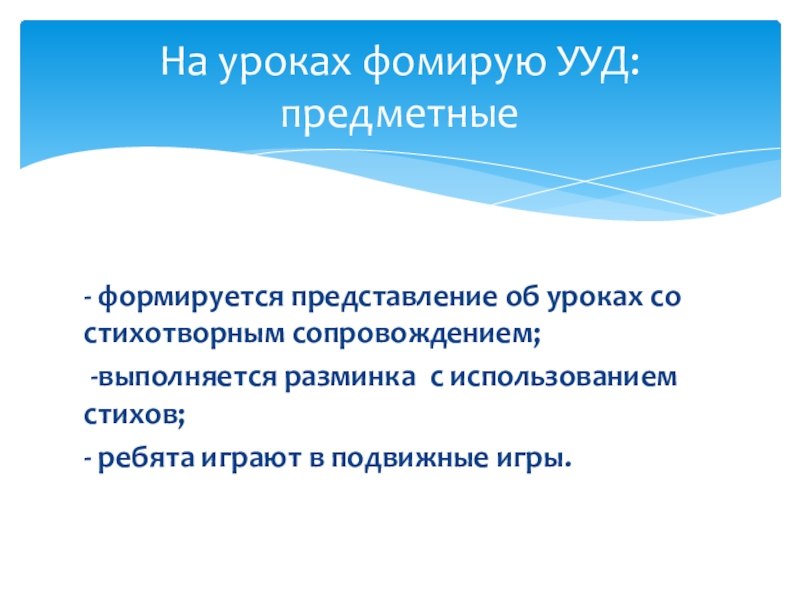 На уроках фомирую УУД: предметные

- формируется представление об уроках со стихотворным сопровождением;

-выполняется разминка с использованием стихов;

- ребята играют в подвижные игры.